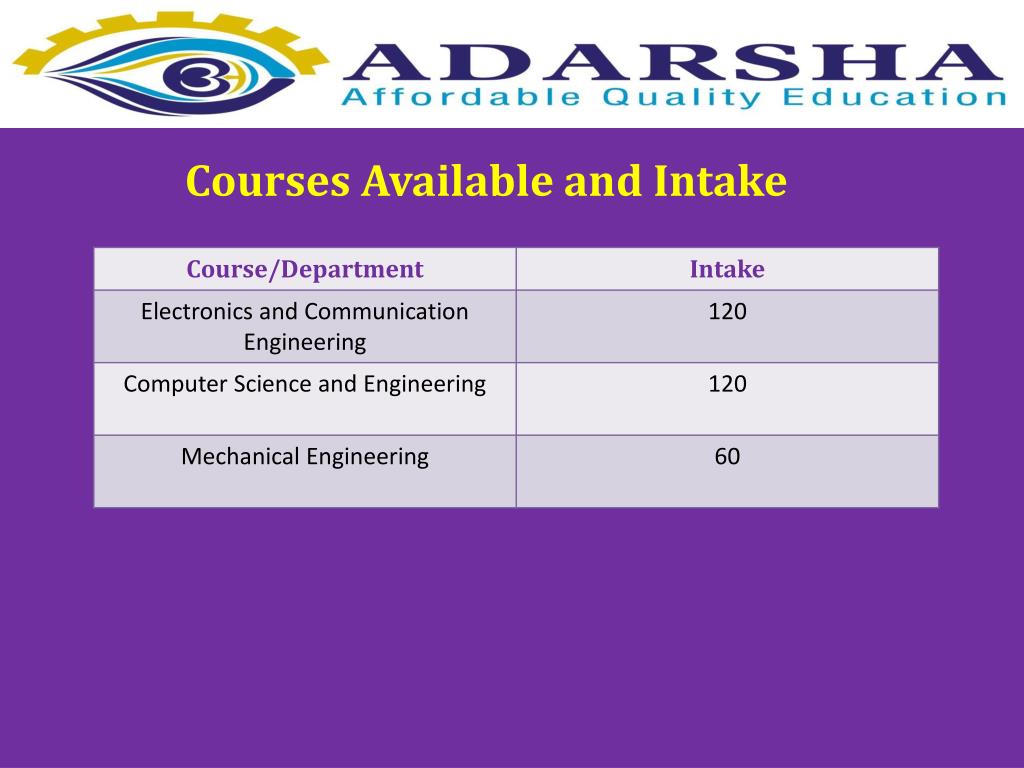 ADARSHA
Affordable Quality Education

Courses Available and Intake

| Course/Department | Intake |
|---|---|
| Electronics and Communication Engineering | 120 |
| Computer Science and Engineering | 120 |
| Mechanical Engineering | 60 |